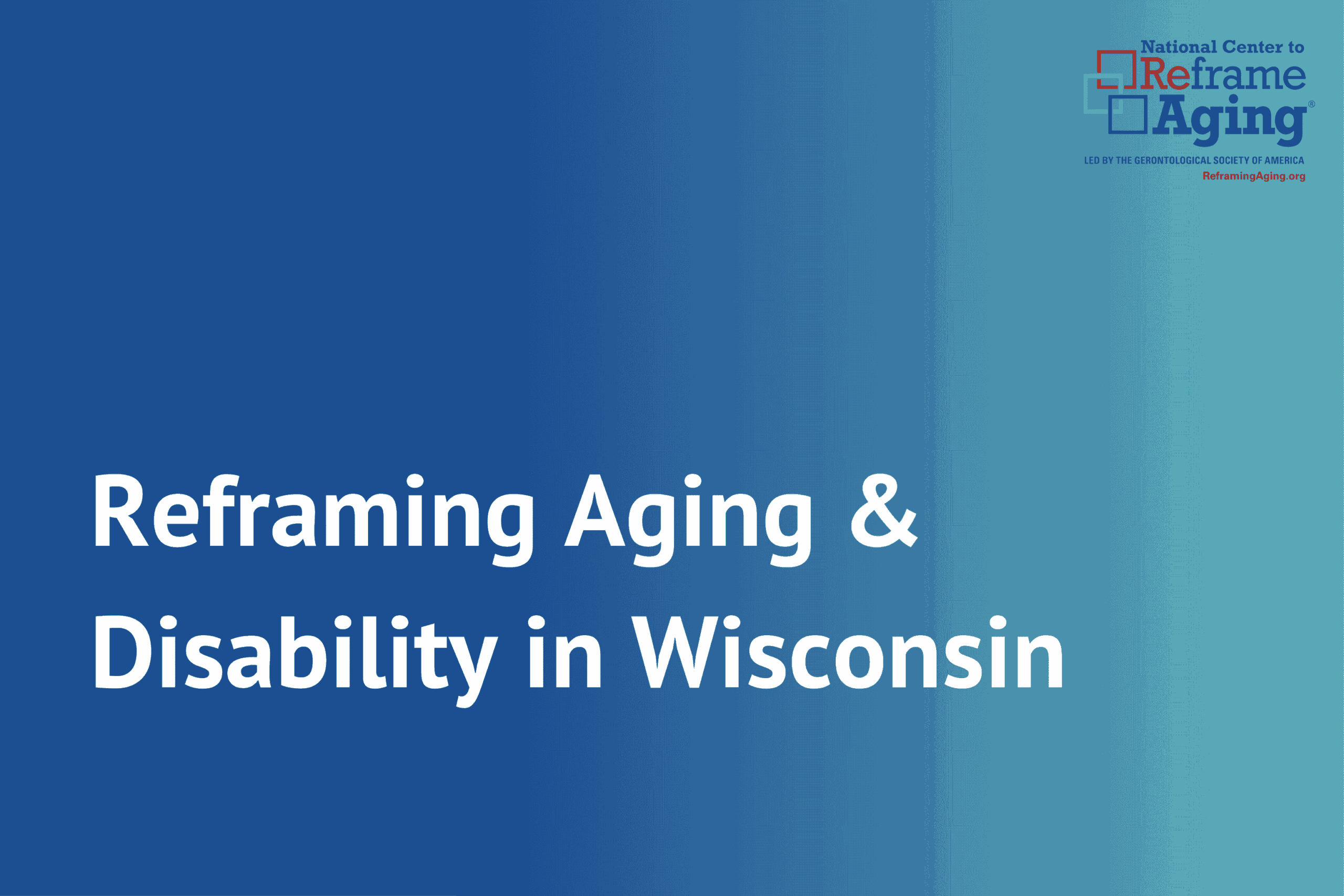 National Center to Reframe Aging®

LED BY THE GERONTOLOGICAL SOCIETY OF AMERICA
ReframingAging.org

Reframing Aging & Disability in Wisconsin